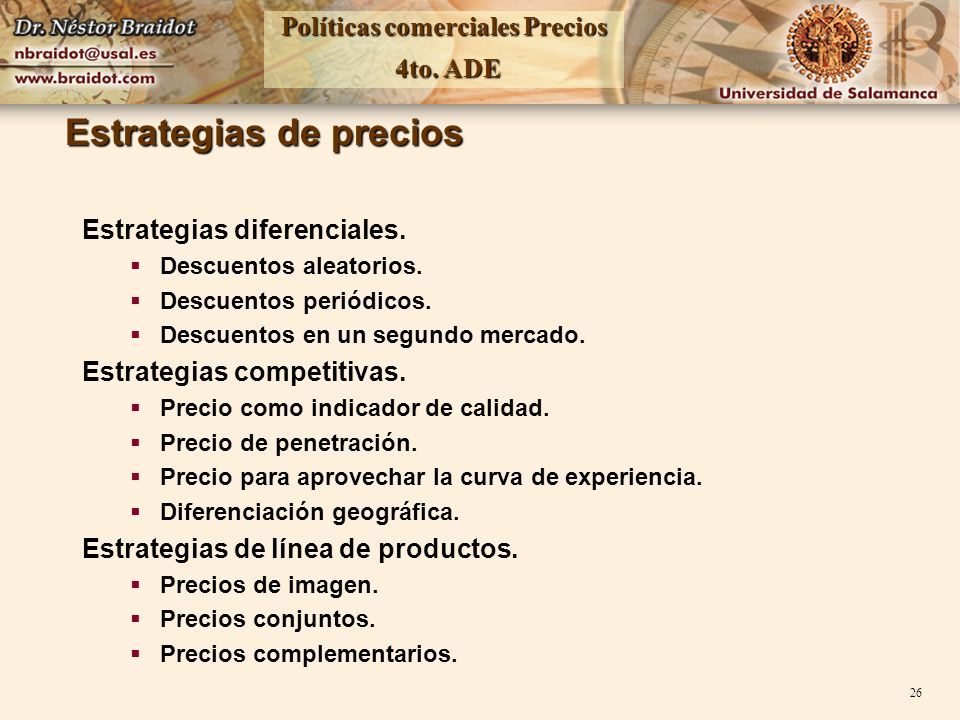 Dr. Néstor Braidot
nbraidot@usal.es
www.braidot.com

Políticas comerciales Precios
4to. ADE

Universidad de Salamanca

Estrategias de precios

Estrategias diferenciales.
- Descuentos aleatorios.
- Descuentos periódicos.
- Descuentos en un segundo mercado.

Estrategias competitivas.
- Precio como indicador de calidad.
- Precio de penetración.
- Precio para aprovechar la curva de experiencia.
- Diferenciación geográfica.

Estrategias de línea de productos.
- Precios de imagen.
- Precios conjuntos.
- Precios complementarios.

26